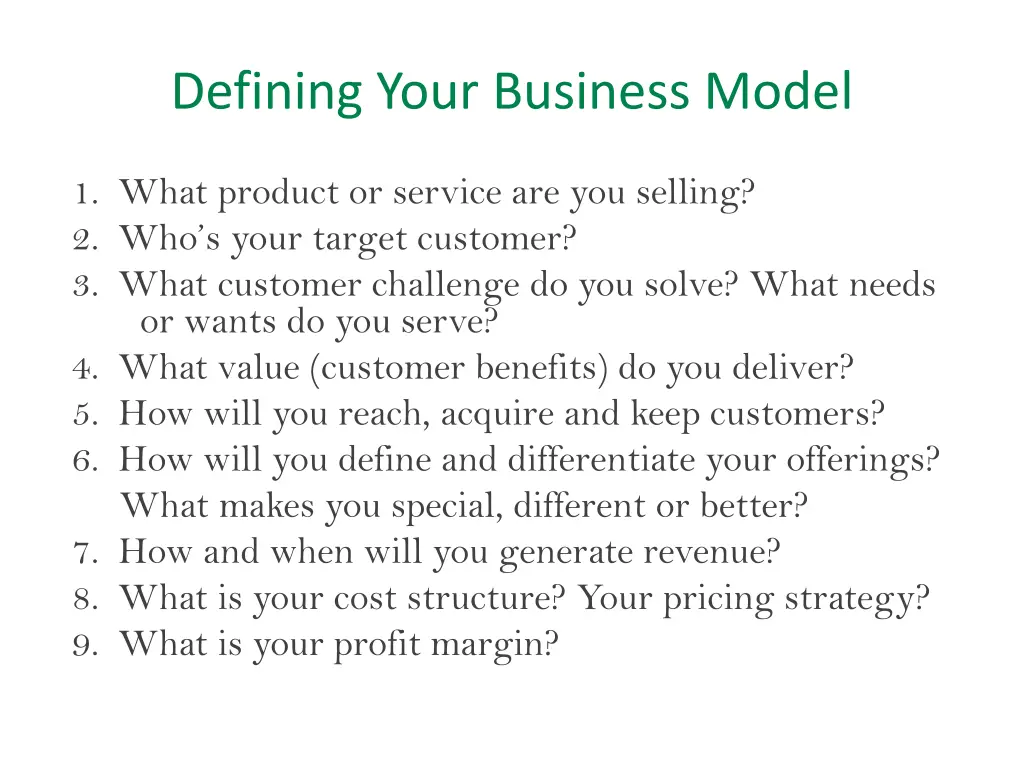 Defining Your Business Model

1. What product or service are you selling?
2. Who's your target customer?
3. What customer challenge do you solve? What needs or wants do you serve?
4. What value (customer benefits) do you deliver?
5. How will you reach, acquire and keep customers?
6. How will you define and differentiate your offerings? What makes you special, different or better?
7. How and when will you generate revenue?
8. What is your cost structure? Your pricing strategy?
9. What is your profit margin?